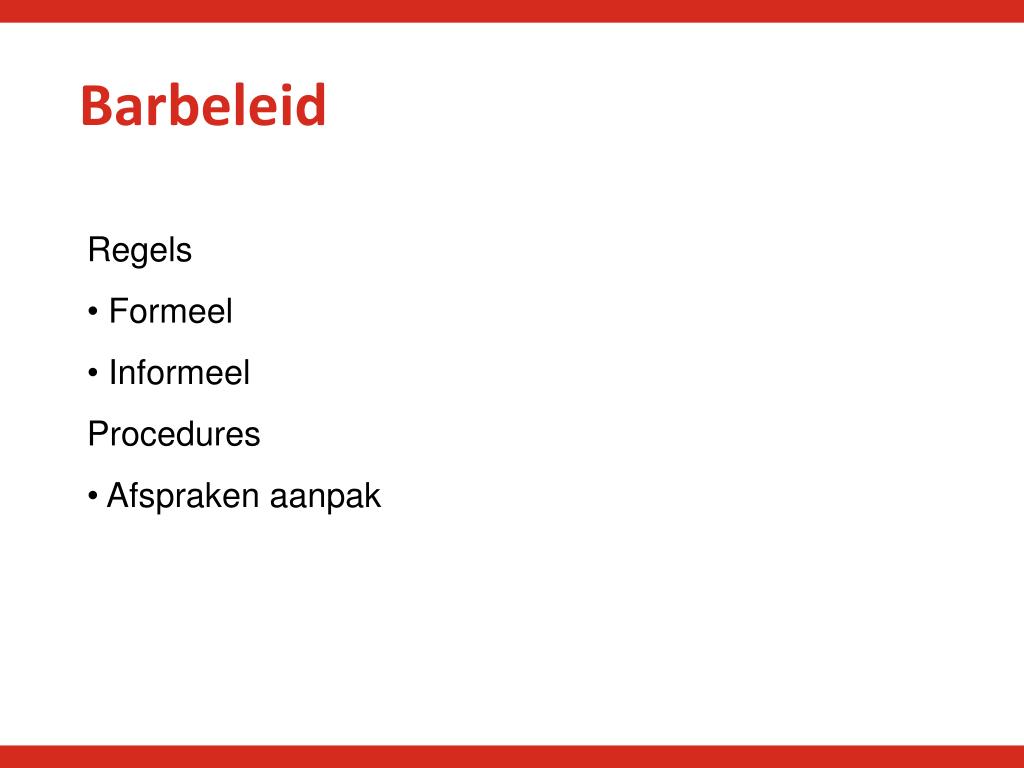 Barbeleid

Regels

• Formeel

• Informeel

Procedures

• Afspraken aanpak